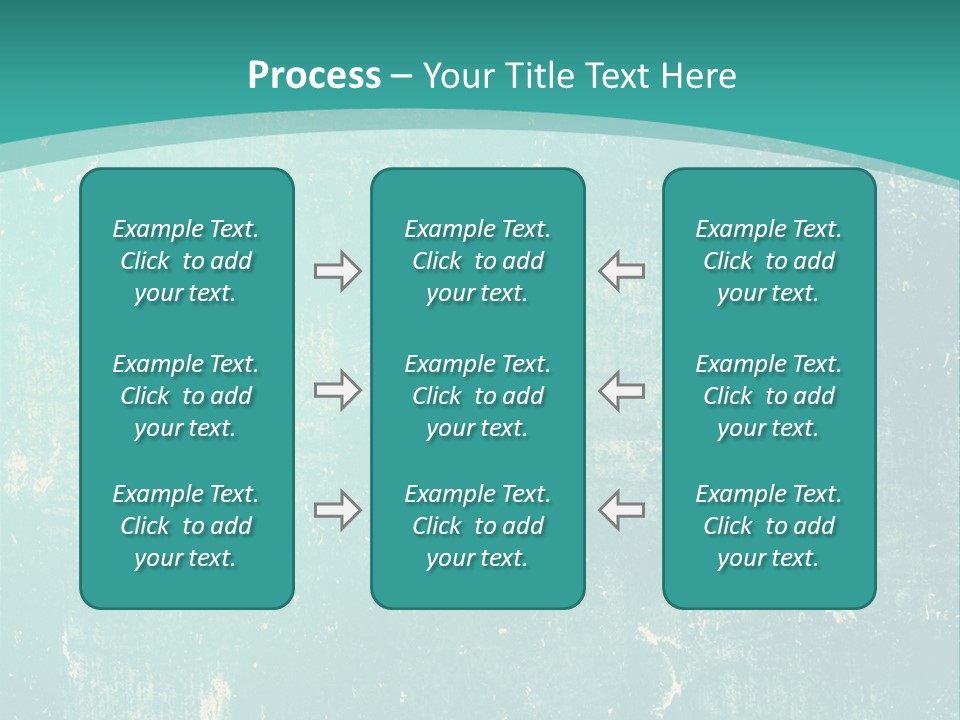 Process – Your Title Text Here

Example Text. Click to add your text.

Example Text. Click to add your text.

Example Text. Click to add your text.

Example Text. Click to add your text.

Example Text. Click to add your text.

Example Text. Click to add your text.

Example Text. Click to add your text.

Example Text. Click to add your text.

Example Text. Click to add your text.